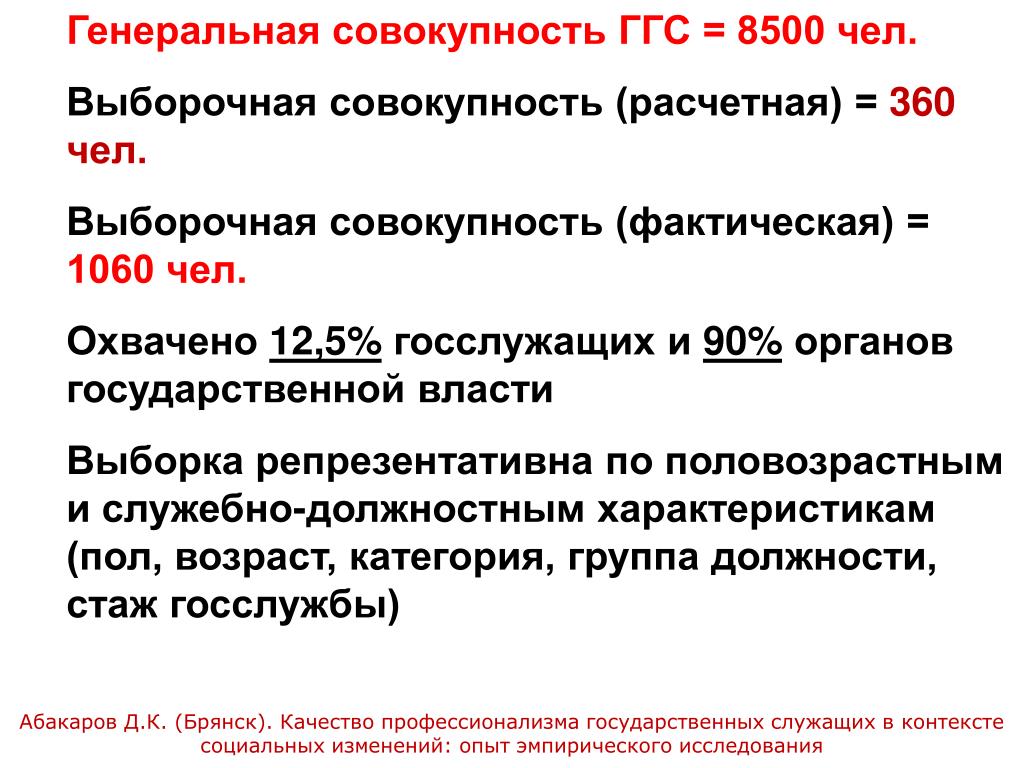 Генеральная совокупность ГГС = 8500 чел.

Выборочная совокупность (расчетная) = 360 чел.

Выборочная совокупность (фактическая) = 1060 чел.

Охвачено 12,5% госслужащих и 90% органов государственной власти

Выборка репрезентативна по половозрастным и служебно-должностным характеристикам (пол, возраст, категория, группа должности, стаж госслужбы)

Абакаров Д.К. (Брянск). Качество профессионализма государственных служащих в контексте социальных изменений: опыт эмпирического исследования